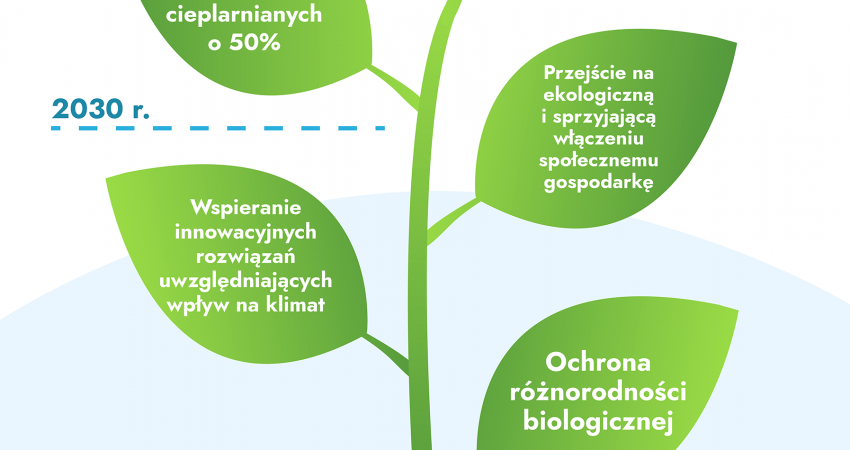 cieplarnianych o 50%

2030 r.

Przejście na ekologiczną i sprzyjającą włączeniu społecznemu gospodarkę

Wspieranie innowacyjnych rozwiązań uwzględniających wpływ na klimat

Ochrona różnorodności biologicznej